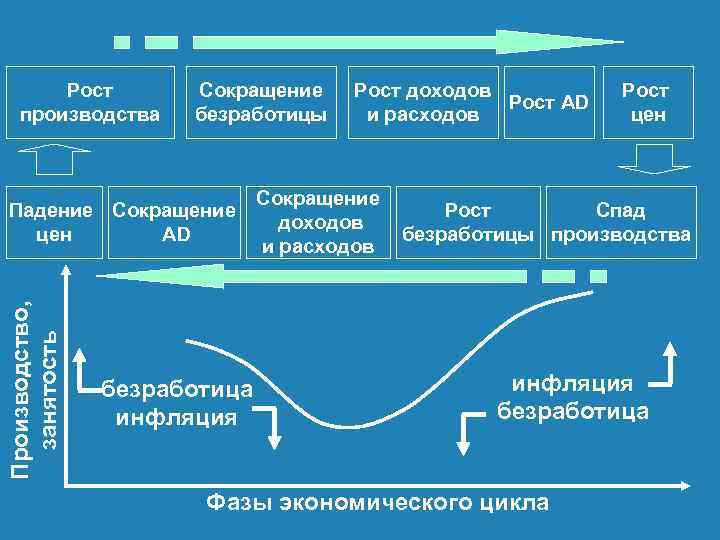 Рост производства

Сокращение безработицы

Рост доходов и расходов

Рост AD

Рост цен

Падение цен

Сокращение AD

Сокращение доходов и расходов

Рост безработицы

Спад производства

Производство, занятость

безработица

инфляция

инфляция

безработица

Фазы экономического цикла